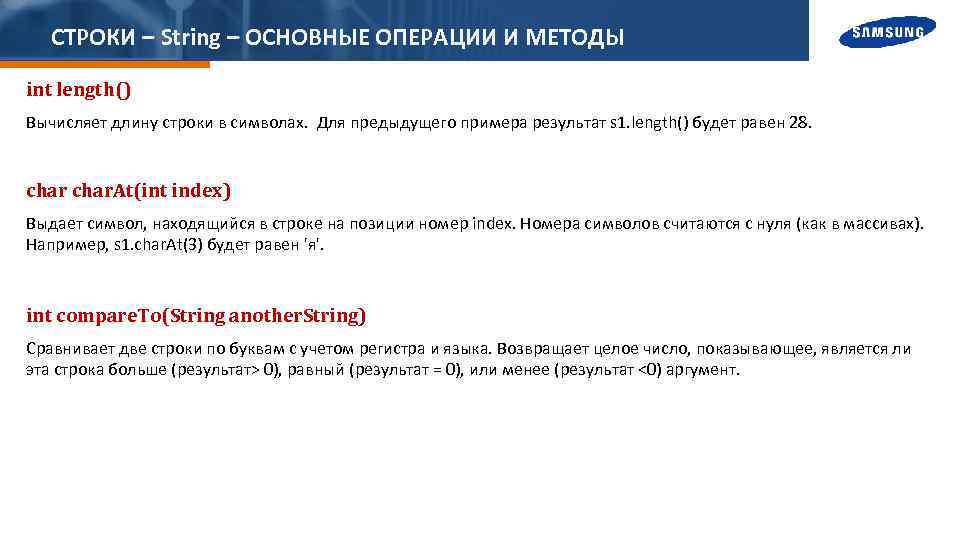 СТРОКИ – String – ОСНОВНЫЕ ОПЕРАЦИИ И МЕТОДЫ

SAMSUNG

int length()

Вычисляет длину строки в символах. Для предыдущего примера результат s1.length() будет равен 28.

char charAt(int index)

Выдает символ, находящийся в строке на позиции номер index. Номера символов считаются с нуля (как в массивах). Например, s1.charAt(3) будет равен 'я'.

int compareTo(String anotherString)

Сравнивает две строки по буквам с учетом регистра и языка. Возвращает целое число, показывающее, является ли эта строка больше (результат> 0), равный (результат = 0), или менее (результат <0) аргумент.